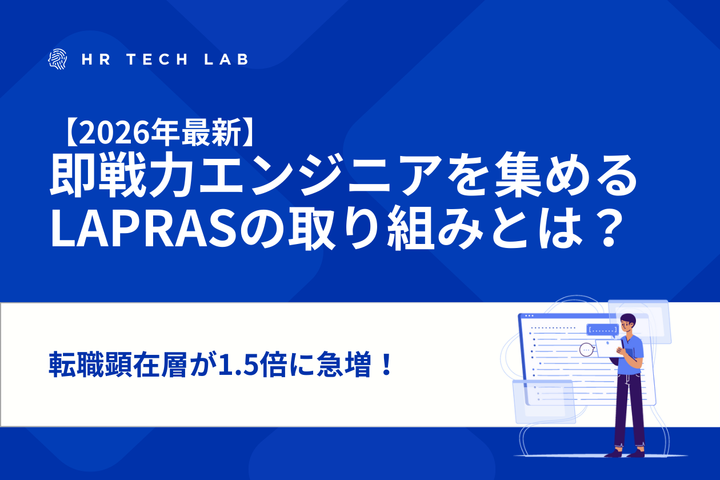 HR TECH LAB

【2026年最新】
即戦力エンジニアを集める
LAPRASの取り組みとは？

転職顕在層が1.5倍に急増！